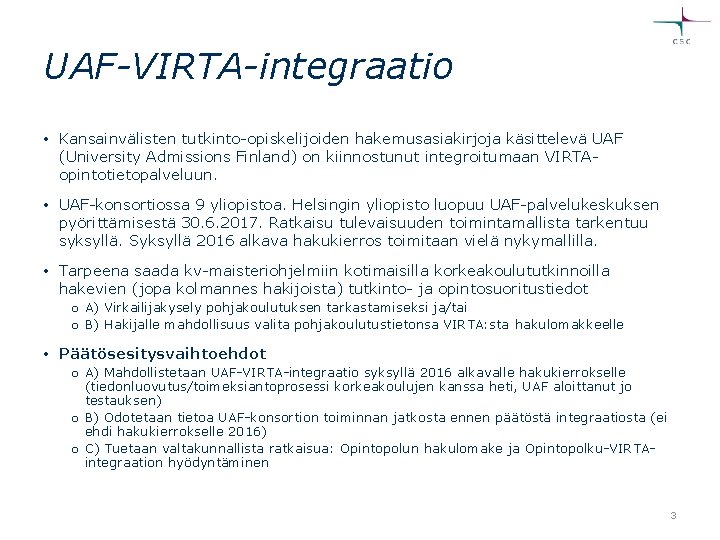 CSC

UAF-VIRTA-integraatio

• Kansainvälisten tutkinto-opiskelijoiden hakemusasiakirjoja käsittelevä UAF (University Admissions Finland) on kiinnostunut integroitumaan VIRTA-opintotietopalveluun.

• UAF-konsortiossa 9 yliopistoa. Helsingin yliopisto luopuu UAF-palvelukeskuksen pyörittämisestä 30.6.2017. Ratkaisu tulevaisuuden toimintamallista tarkentuu syksyllä. Syksyllä 2016 alkava hakukierros toimitaan vielä nykymallilla.

• Tarpeena saada kv-maisteriohjelmiin kotimaisilla korkeakoulututkinnoilla hakevien (jopa kolmannes hakijoista) tutkinto- ja opintosuoritustiedot
o A) Virkailijakysely pohjakoulutuksen tarkastamiseksi ja/tai
o B) Hakijalle mahdollisuus valita pohjakoulutustietonsa VIRTA:sta hakulomakkeelle

• Päätösesitysvaihtoehdot
o A) Mahdollistetaan UAF-VIRTA-integraatio syksyllä 2016 alkavalle hakukierrokselle (tiedonluovutus/toimeksiantoprosessi korkeakoulujen kanssa heti, UAF aloittanut jo testauksen)
o B) Odotetaan tietoa UAF-konsortion toiminnan jatkosta ennen päätöstä integraatiosta (ei ehdi hakukierrokselle 2016)
o C) Tuetaan valtakunnallista ratkaisua: Opintopolun hakulomake ja Opintopolku-VIRTA-integraation hyödyntäminen

3